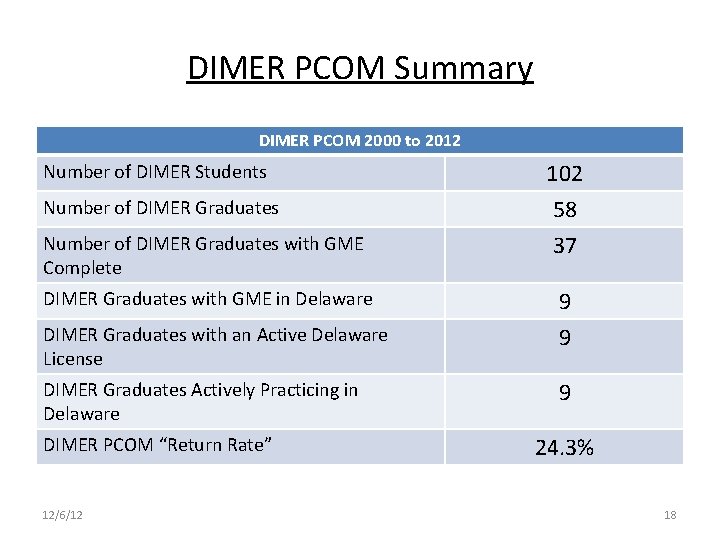 DIMER PCOM Summary

| DIMER PCOM 2000 to 2012 | |
|---|---|
| Number of DIMER Students | 102 |
| Number of DIMER Graduates | 58 |
| Number of DIMER Graduates with GME Complete | 37 |
| DIMER Graduates with GME in Delaware | 9 |
| DIMER Graduates with an Active Delaware License | 9 |
| DIMER Graduates Actively Practicing in Delaware | 9 |
| DIMER PCOM “Return Rate” | 24.3% |

12/6/12

18